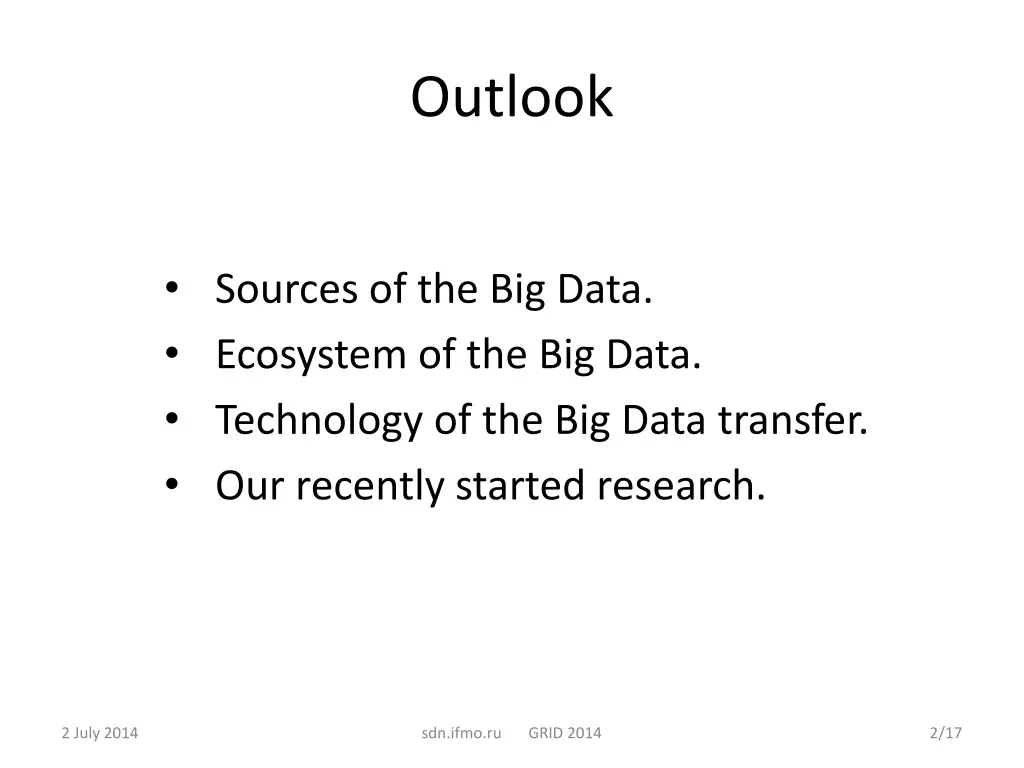 Outlook

• Sources of the Big Data.
• Ecosystem of the Big Data.
• Technology of the Big Data transfer.
• Our recently started research.

2 July 2014

sdn.ifmo.ru GRID 2014

2/17